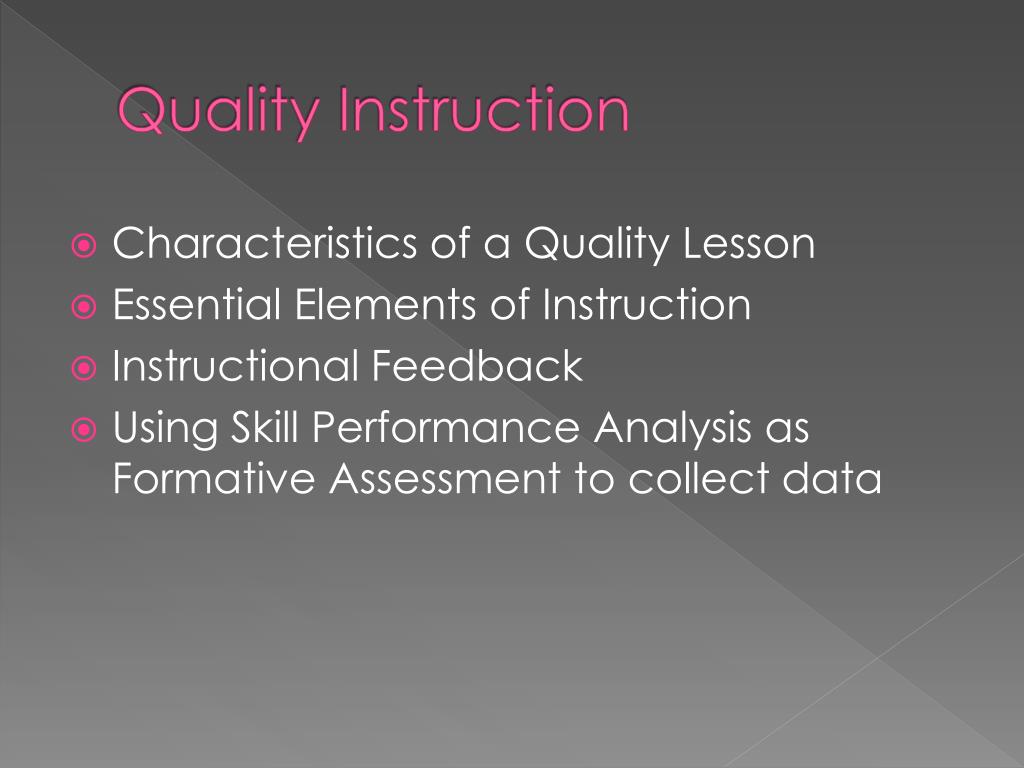 Quality Instruction

Characteristics of a Quality Lesson
Essential Elements of Instruction
Instructional Feedback
Using Skill Performance Analysis as Formative Assessment to collect data